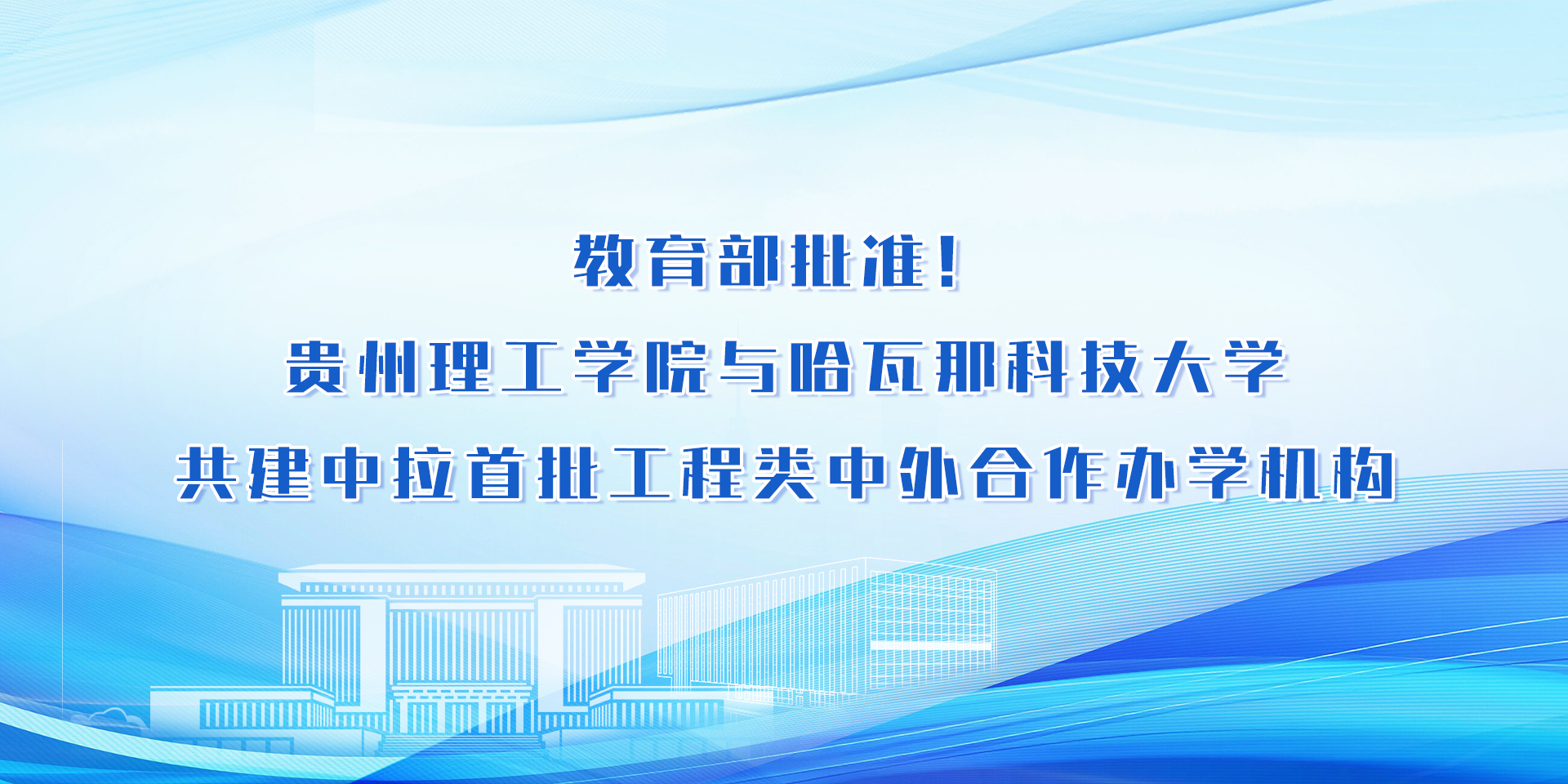 教育部批准！

贵州理工学院与哈瓦那科技大学

共建中拉首批工程类中外合作办学机构